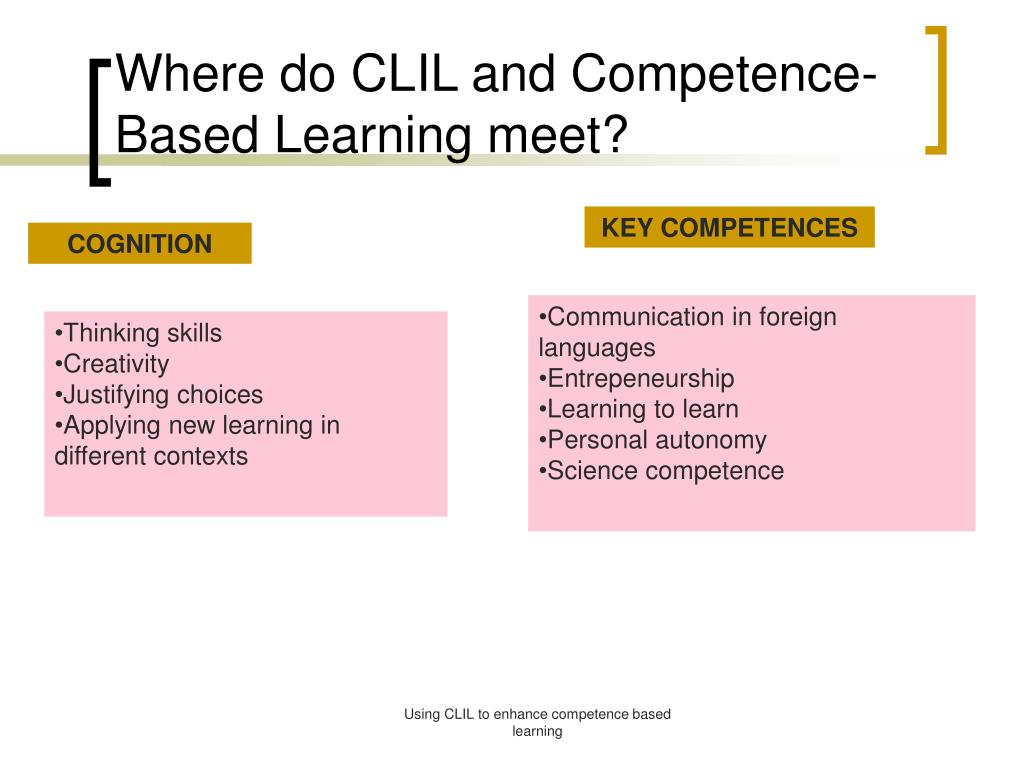 Where do CLIL and Competence-Based Learning meet?

COGNITION

•Thinking skills
•Creativity
•Justifying choices
•Applying new learning in different contexts

KEY COMPETENCES

•Communication in foreign languages
•Entrepeneurship
•Learning to learn
•Personal autonomy
•Science competence

Using CLIL to enhance competence based learning